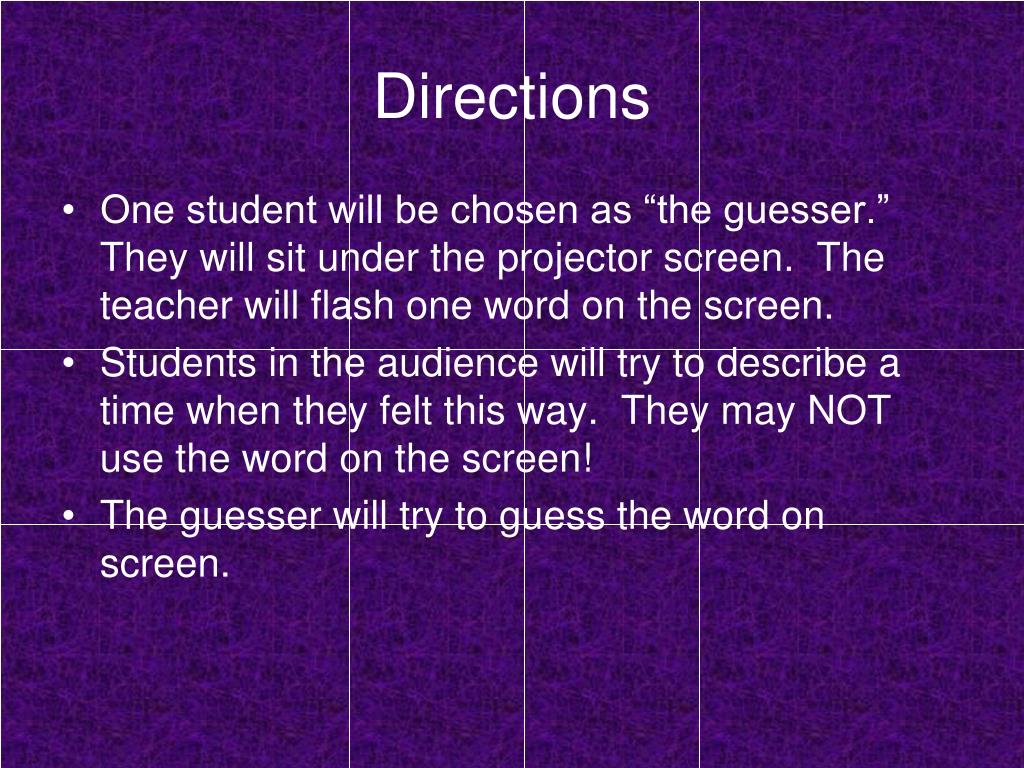 Directions

• One student will be chosen as “the guesser.” They will sit under the projector screen. The teacher will flash one word on the screen.
• Students in the audience will try to describe a time when they felt this way. They may NOT use the word on the screen!
• The guesser will try to guess the word on screen.